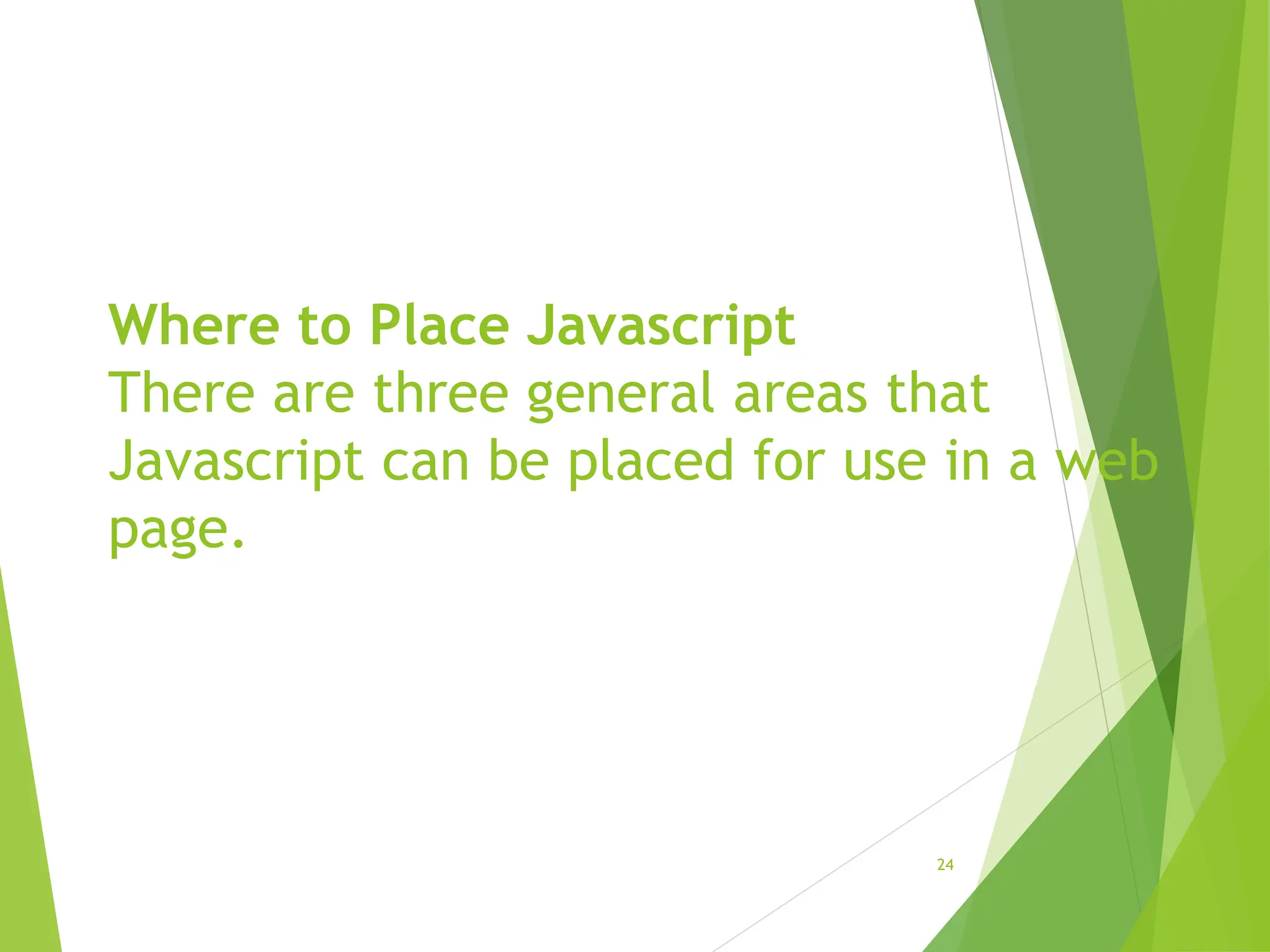 Where to Place Javascript
There are three general areas that Javascript can be placed for use in a web page.

24